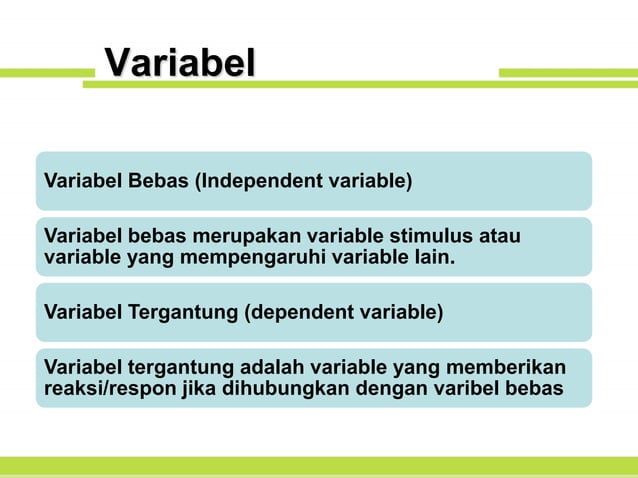 Variabel

Variabel Bebas (Independent variable)

Variabel bebas merupakan variable stimulus atau variable yang mempengaruhi variable lain.

Variabel Tergantung (dependent variable)

Variabel tergantung adalah variable yang memberikan reaksi/respon jika dihubungkan dengan varibel bebas